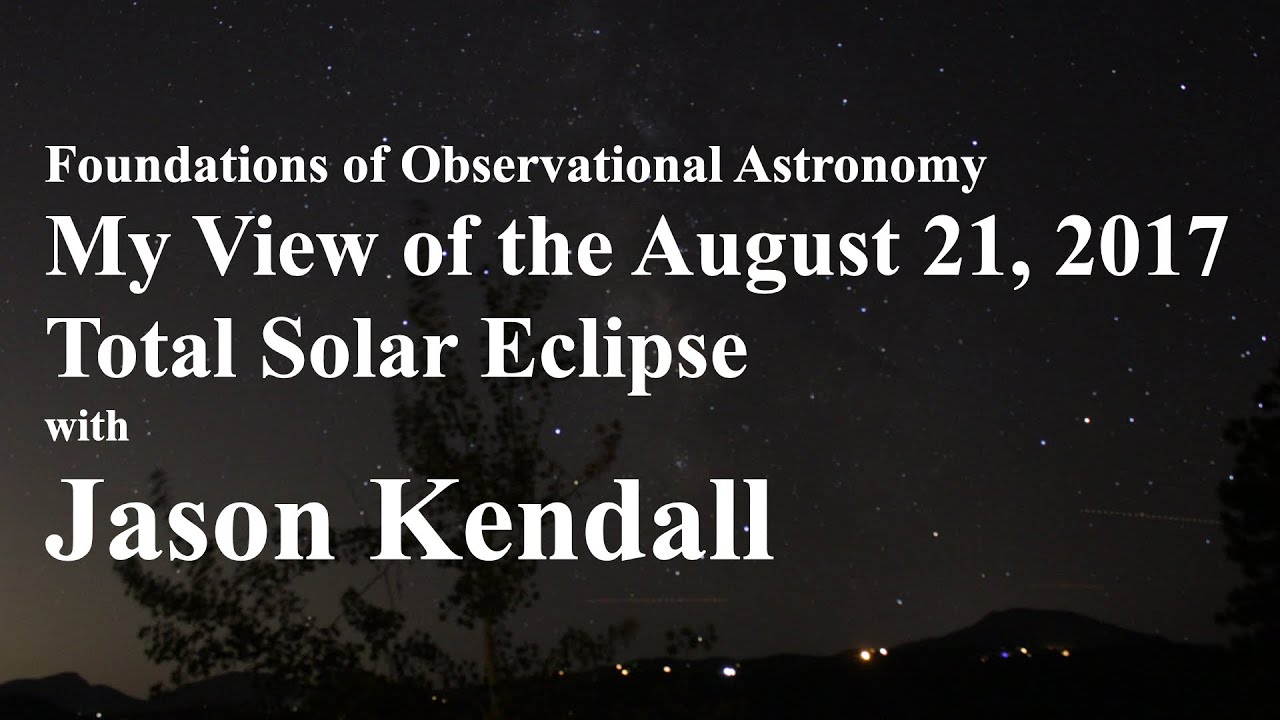 Foundations of Observational Astronomy
My View of the August 21, 2017
Total Solar Eclipse
with
Jason Kendall